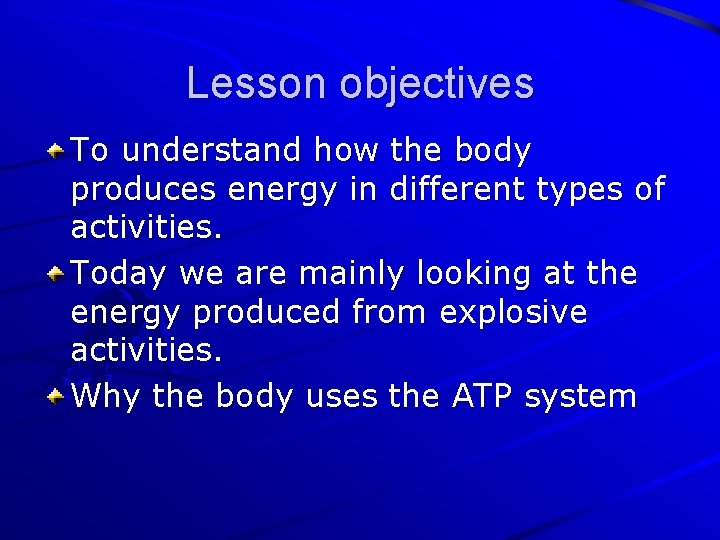 Lesson objectives

To understand how the body produces energy in different types of activities.

Today we are mainly looking at the energy produced from explosive activities.

Why the body uses the ATP system